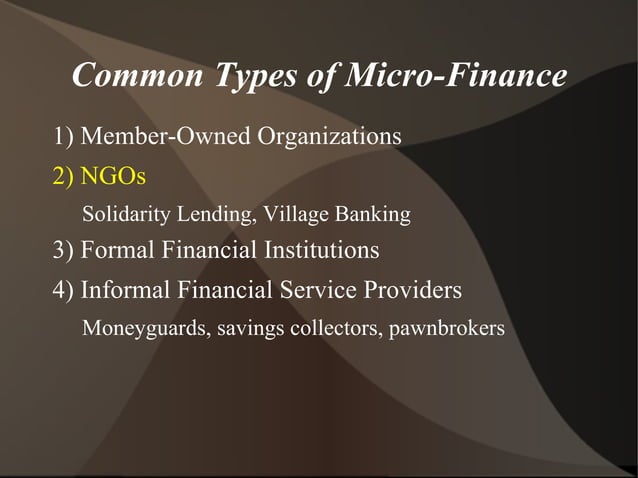 Common Types of Micro-Finance

1) Member-Owned Organizations

2) NGOs

Solidarity Lending, Village Banking

3) Formal Financial Institutions

4) Informal Financial Service Providers

Moneyguards, savings collectors, pawnbrokers